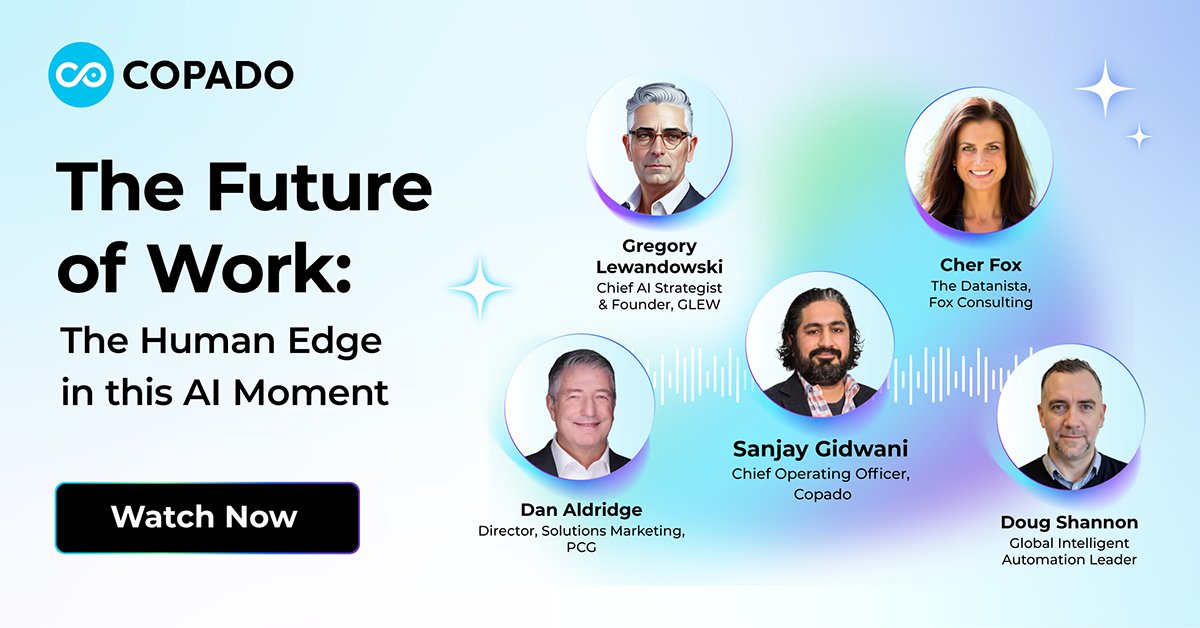 COPADO

The Future of Work:

The Human Edge in this AI Moment

Watch Now

Gregory Lewandowski
Chief AI Strategist & Founder, GLEW

Cher Fox
The Datanista, Fox Consulting

Dan Aldridge
Director, Solutions Marketing, PCG

Sanjay Gidwani
Chief Operating Officer, Copado

Doug Shannon
Global Intelligent Automation Leader